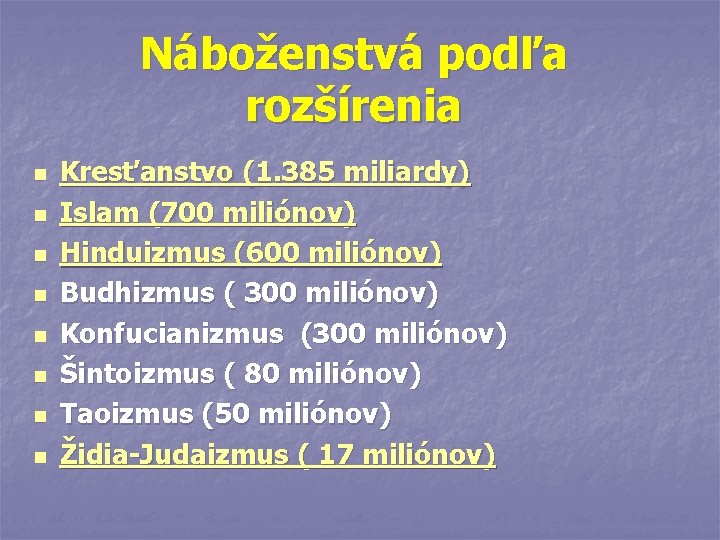 Náboženstvá podľa rozšírenia

- Kresťanstvo (1.385 miliardy)
- Islam (700 miliónov)
- Hinduizmus (600 miliónov)
- Budhizmus ( 300 miliónov)
- Konfucianizmus (300 miliónov)
- Šintoizmus ( 80 miliónov)
- Taoizmus (50 miliónov)
- Židia-Judaizmus ( 17 miliónov)